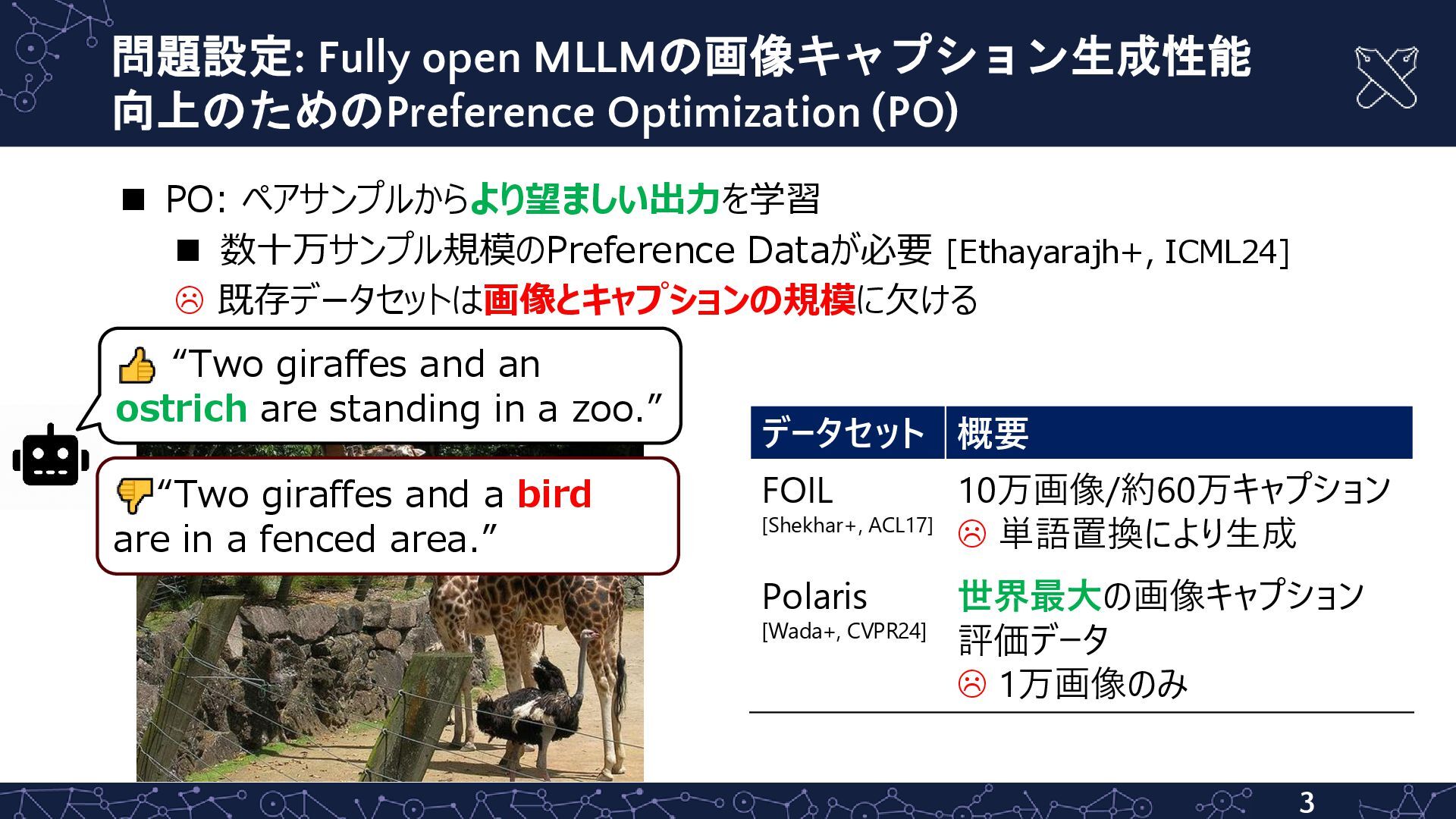 問題設定: Fully open MLLMの画像キャプション生成性能向上のためのPreference Optimization (PO)

■ PO: ペアサンプルからより望ましい出力を学習

■ 数十万サンプル規模のPreference Dataが必要 [Ethayarajh+, ICML24]

☹ 既存データセットは画像とキャプションの規模に欠ける

👍 “Two giraffes and an ostrich are standing in a zoo.”

👎“Two giraffes and a bird are in a fenced area.”

| データセット | 概要 |
|---|---|
| FOIL [Shekhar+, ACL17] | 10万画像/約60万キャプション ☹ 単語置換により生成 |
| Polaris [Wada+, CVPR24] | 世界最大の画像キャプション評価データ ☹ 1万画像のみ |

3